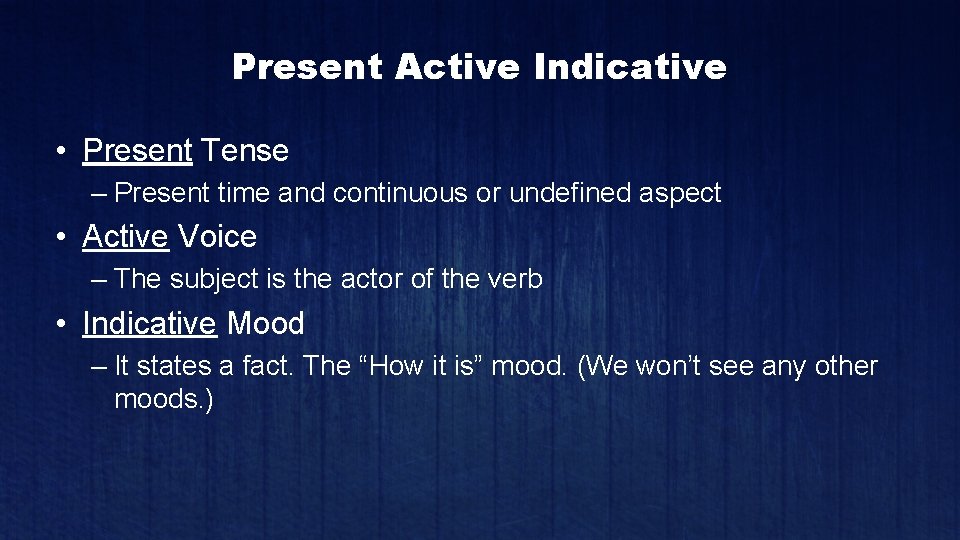 Present Active Indicative

• Present Tense
– Present time and continuous or undefined aspect

• Active Voice
– The subject is the actor of the verb

• Indicative Mood
– It states a fact. The “How it is” mood. (We won’t see any other moods.)